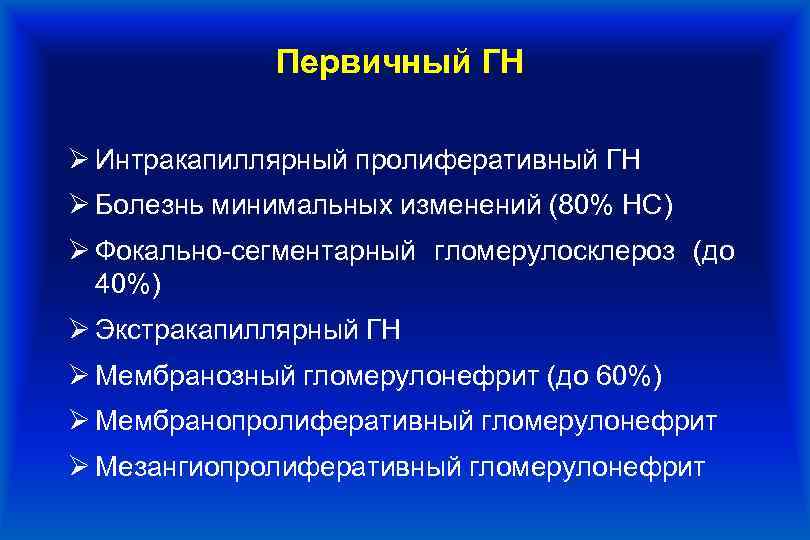 Первичный ГН

➢ Интракапиллярный пролиферативный ГН
➢ Болезнь минимальных изменений (80% НС)
➢ Фокально-сегментарный гломерулосклероз (до 40%)
➢ Экстракапиллярный ГН
➢ Мембранозный гломерулонефрит (до 60%)
➢ Мембранопролиферативный гломерулонефрит
➢ Мезангиопролиферативный гломерулонефрит